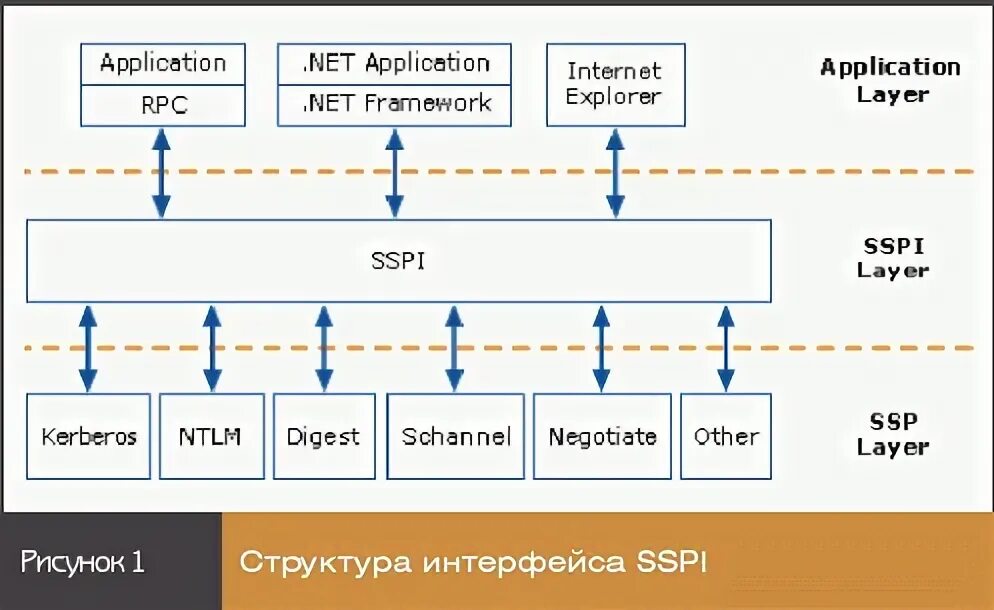 Application
RPC

.NET Application
.NET Framework

Internet Explorer

Application Layer

SSPI

SSPI Layer

Kerberos

NTLM

Digest

Schannel

Negotiate

Other

SSP Layer

Рисунок 1

Структура интерфейса SSPI